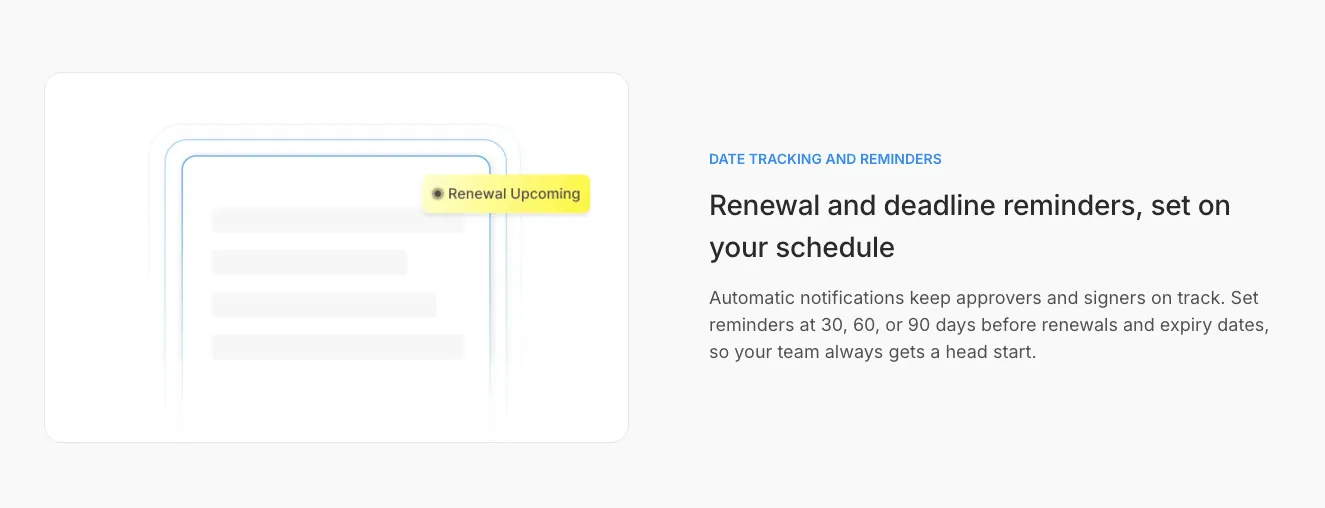 Renewal Upcoming

DATE TRACKING AND REMINDERS

Renewal and deadline reminders, set on your schedule

Automatic notifications keep approvers and signers on track. Set reminders at 30, 60, or 90 days before renewals and expiry dates, so your team always gets a head start.